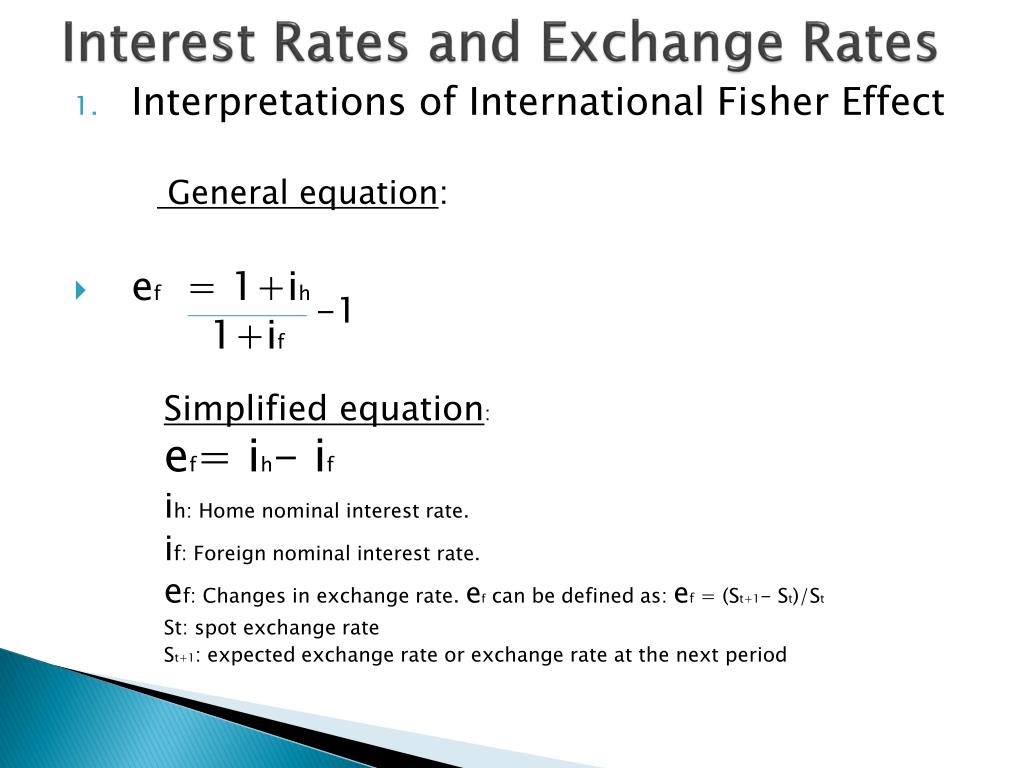 Interest Rates and Exchange Rates

1. Interpretations of International Fisher Effect

General equation:

$e_f = \frac{1+i_h}{1+i_f} - 1$

Simplified equation:

$e_f = i_h - i_f$

$i_h$: Home nominal interest rate.

$i_f$: Foreign nominal interest rate.

$e_f$: Changes in exchange rate. $e_f$ can be defined as: $e_f = (S_{t+1} - S_t)/S_t$

St: spot exchange rate

$S_{t+1}$: expected exchange rate or exchange rate at the next period